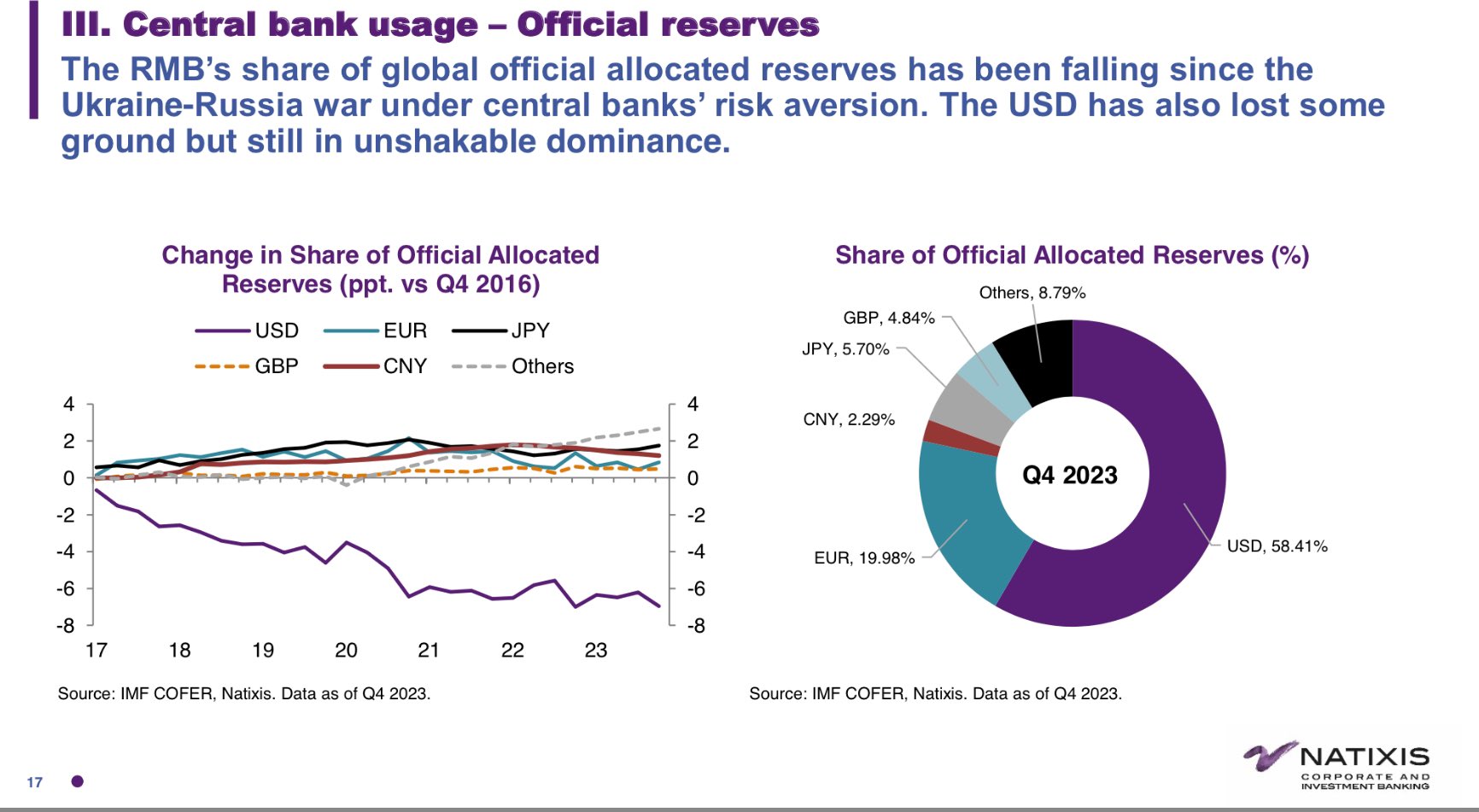 III. Central bank usage – Official reserves

The RMB's share of global official allocated reserves has been falling since the Ukraine-Russia war under central banks' risk aversion. The USD has also lost some ground but still in unshakable dominance.

Change in Share of Official Allocated Reserves (ppt. vs Q4 2016)

USD EUR JPY GBP CNY Others

4 2 0 -2 -4 -6 -8

4 2 0 -2 -4 -6 -8

17 18 19 20 21 22 23

Source: IMF COFER, Natixis. Data as of Q4 2023.

Share of Official Allocated Reserves (%)

Others, 8.79%
GBP, 4.84%
JPY, 5.70%
CNY, 2.29%
EUR, 19.98%
USD, 58.41%
Q4 2023

Source: IMF COFER, Natixis. Data as of Q4 2023.

17

NATIXIS
CORPORATE AND INVESTMENT BANKING